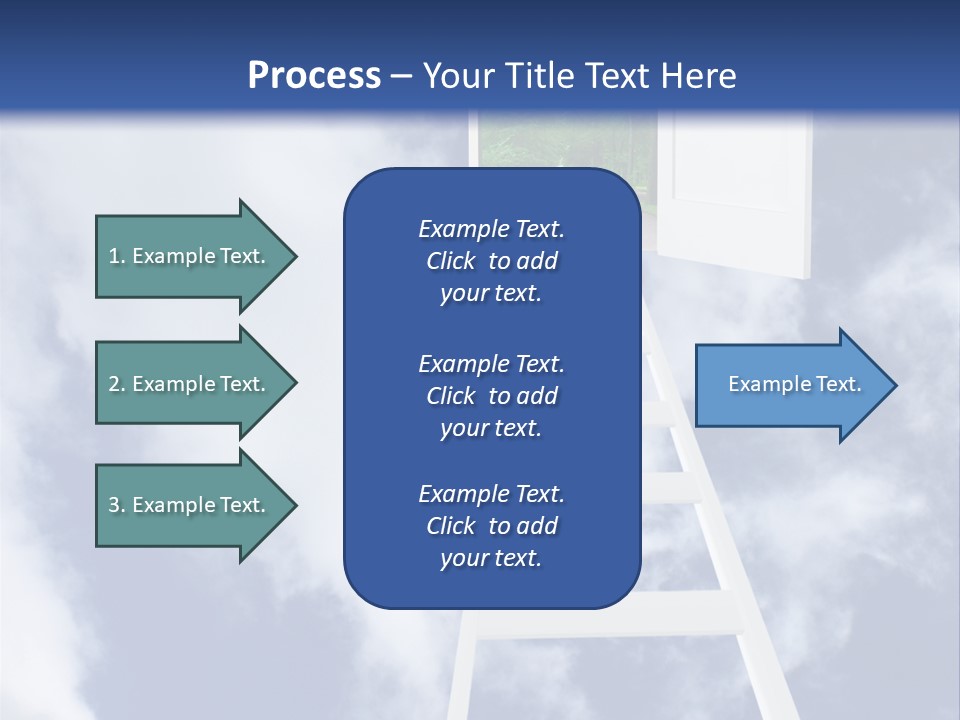 Process – Your Title Text Here

1. Example Text.

2. Example Text.

3. Example Text.

Example Text. Click to add your text.

Example Text. Click to add your text.

Example Text. Click to add your text.

Example Text.